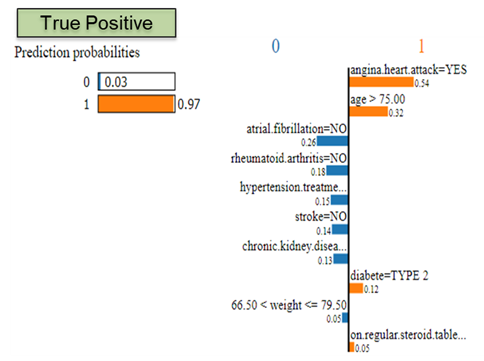 True Positive

Prediction probabilities

0 0.03
1 0.97

0 1

angina.heart.attack=YES
0.54
age > 75.00
0.32
atrial.fibrillation=NO
0.26
rheumatoid.arthritis=NO
0.18
hypertension.treatme...
0.15
stroke=NO
0.14
chronic.kidney.disea...
0.13
diabete=TYPE 2
0.12
66.50 < weight <= 79.50
0.05
on.regular.steroid.table...
0.05